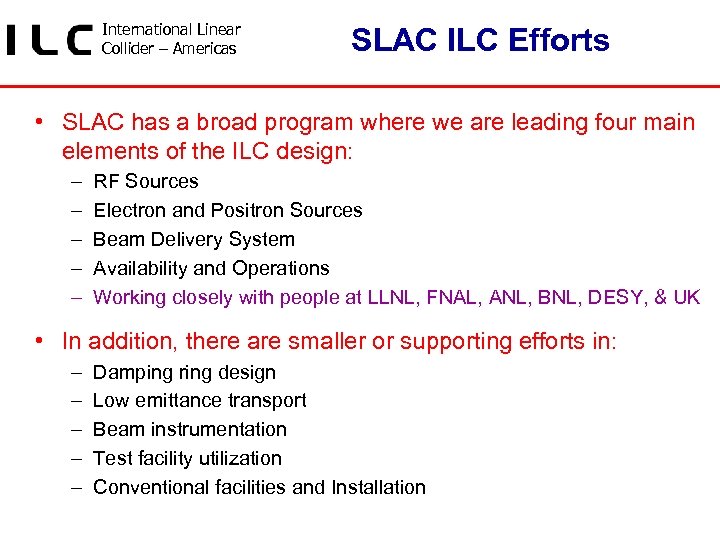 ILC International Linear Collider – Americas

SLAC ILC Efforts

• SLAC has a broad program where we are leading four main elements of the ILC design:
– RF Sources
– Electron and Positron Sources
– Beam Delivery System
– Availability and Operations
– Working closely with people at LLNL, FNAL, ANL, BNL, DESY, & UK

• In addition, there are smaller or supporting efforts in:
– Damping ring design
– Low emittance transport
– Beam instrumentation
– Test facility utilization
– Conventional facilities and Installation